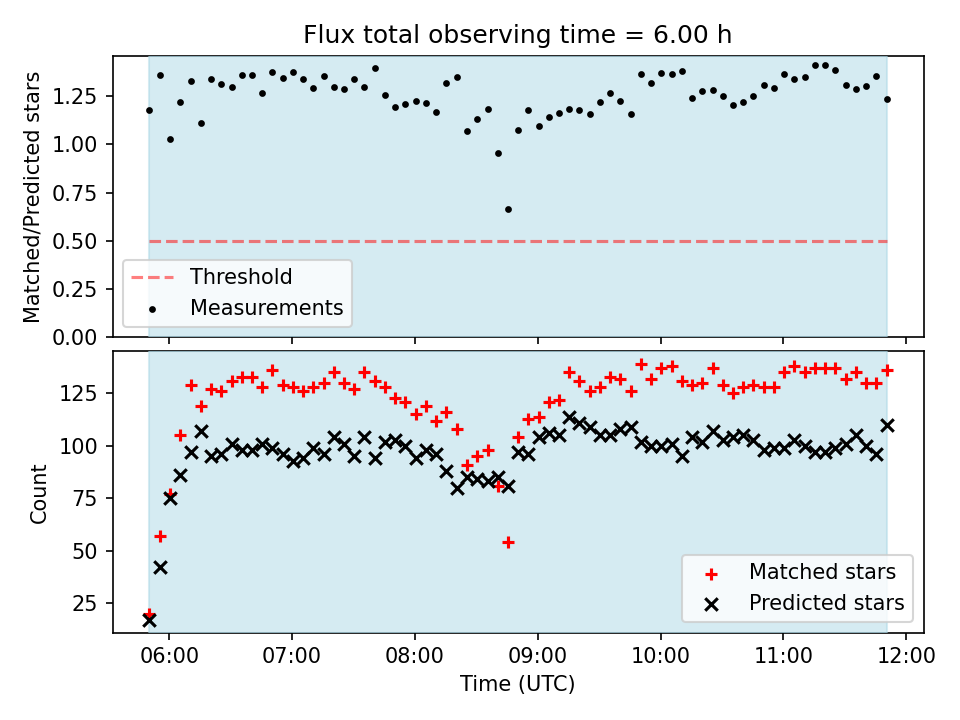 Flux total observing time = 6.00 h

Matched/Predicted stars

1.25
1.00
0.75
0.50
0.25
0.00

Threshold
Measurements

Count

125
100
75
50
25

Matched stars
Predicted stars

06:00
07:00
08:00
09:00
10:00
11:00
12:00

Time (UTC)